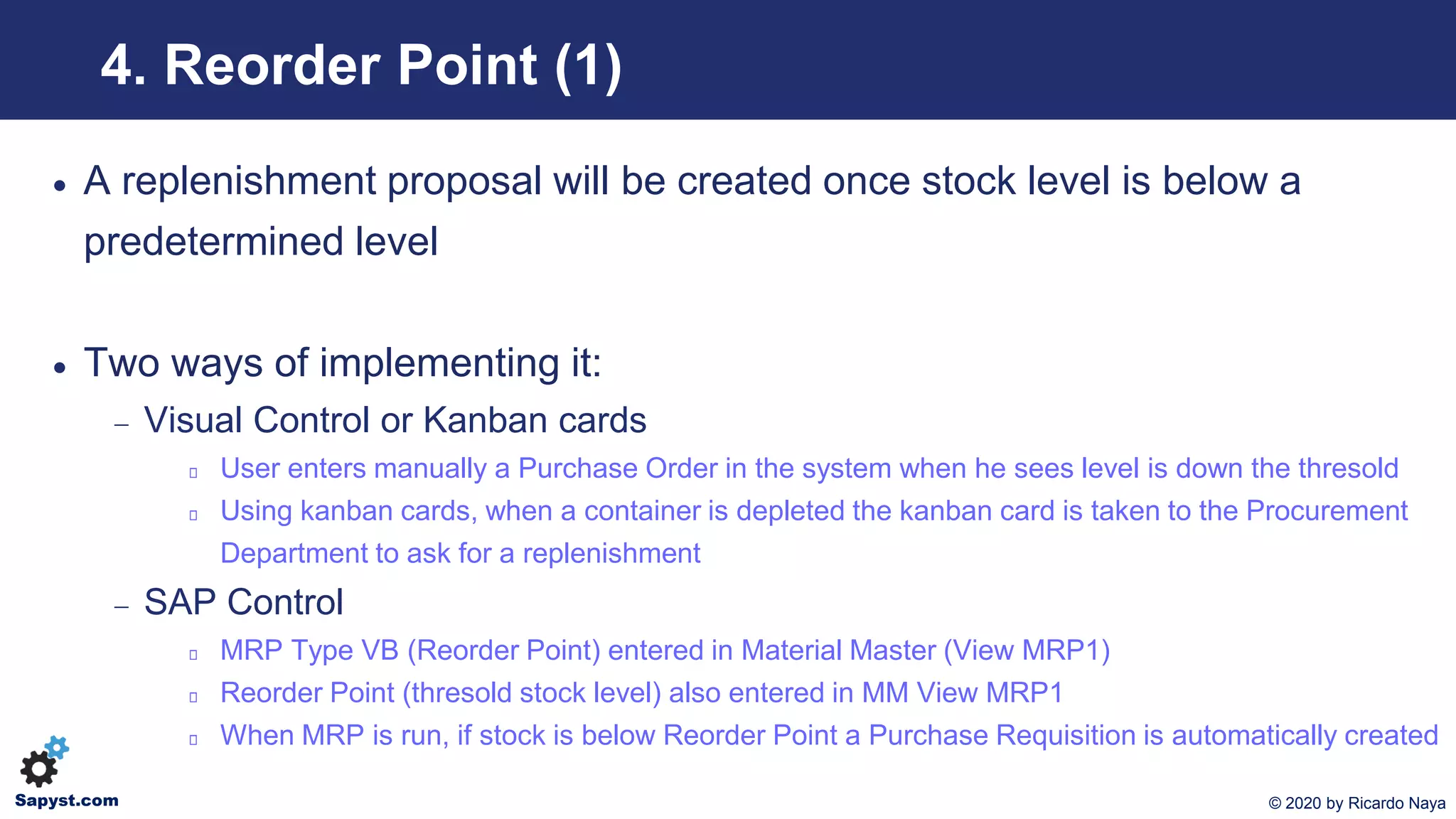 4. Reorder Point (1)

• A replenishment proposal will be created once stock level is below a predetermined level

• Two ways of implementing it:
– Visual Control or Kanban cards
▯ User enters manually a Purchase Order in the system when he sees level is down the thresold
▯ Using kanban cards, when a container is depleted the kanban card is taken to the Procurement Department to ask for a replenishment
– SAP Control
▯ MRP Type VB (Reorder Point) entered in Material Master (View MRP1)
▯ Reorder Point (thresold stock level) also entered in MM View MRP1
▯ When MRP is run, if stock is below Reorder Point a Purchase Requisition is automatically created

Sapyst.com

© 2020 by Ricardo Naya